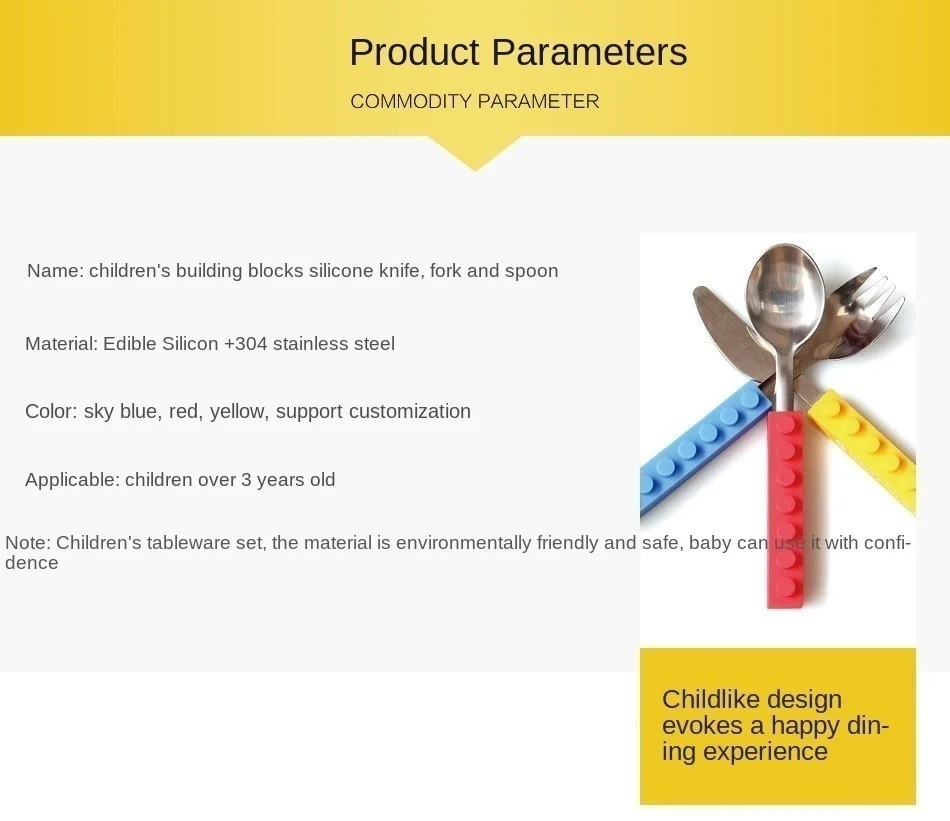 Product Parameters

COMMODITY PARAMETER

Name: children's building blocks silicone knife, fork and spoon

Material: Edible Silicon +304 stainless steel

Color: sky blue, red, yellow, support customization

Applicable: children over 3 years old

Note: Children's tableware set, the material is environmentally friendly and safe, baby can use it with confidence

Childlike design evokes a happy dining experience